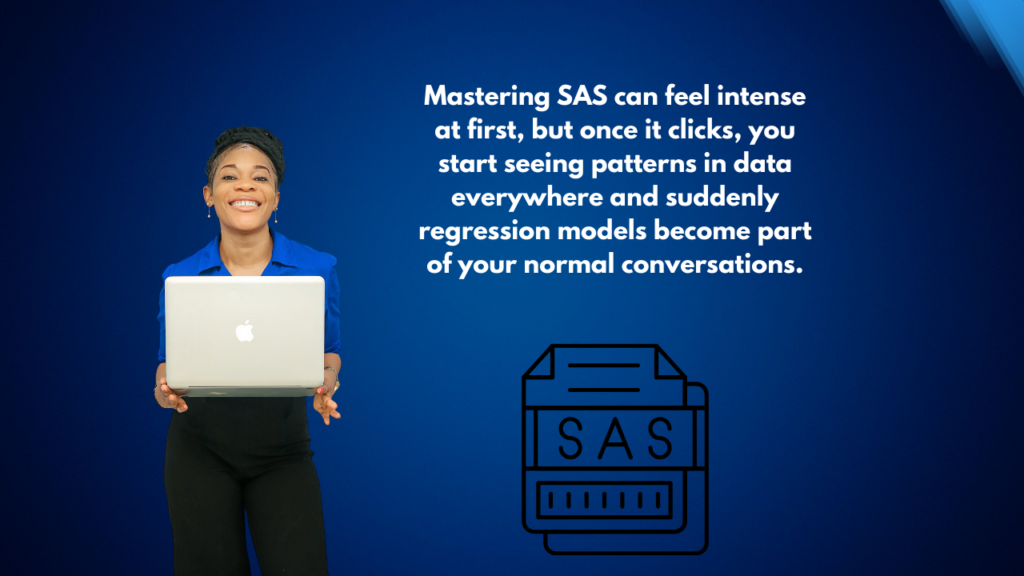 Mastering SAS can feel intense at first, but once it clicks, you start seeing patterns in data everywhere and suddenly regression models become part of your normal conversations.

SAS